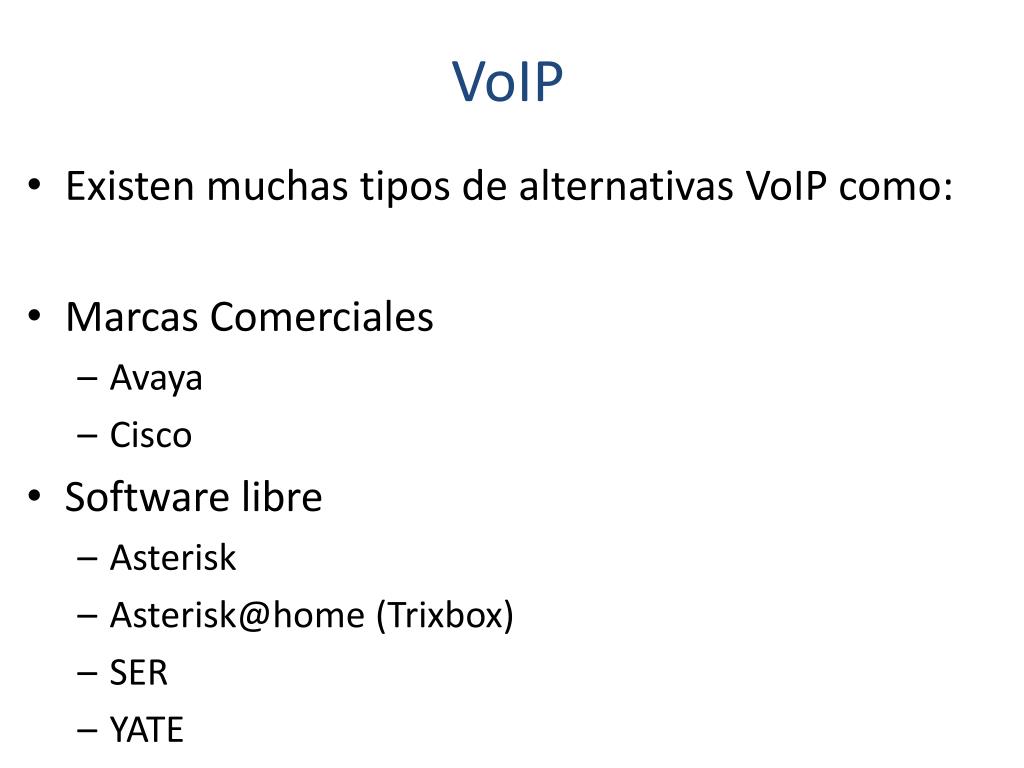 VoIP

• Existen muchas tipos de alternativas VoIP como:

• Marcas Comerciales
– Avaya
– Cisco
• Software libre
– Asterisk
– Asterisk@home (Trixbox)
– SER
– YATE